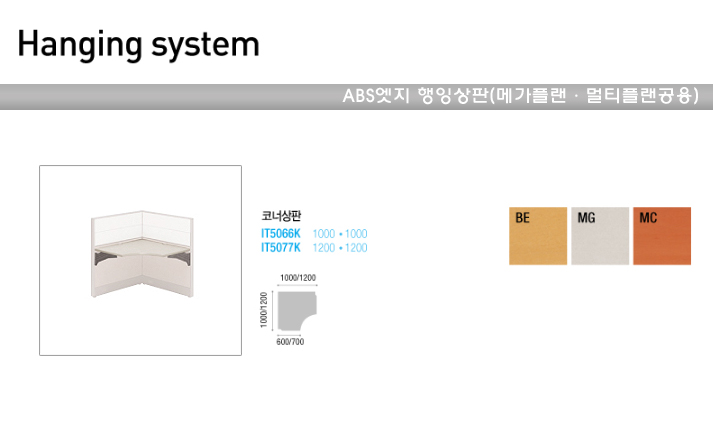 Hanging system

ABS엣지 행잉상판(메가플랜 · 멀티플랜공용)

코너상판
IT5066K 1000 • 1000
IT5077K 1200 • 1200

1000/1200
1000/1200
600/700

BE
MG
MC